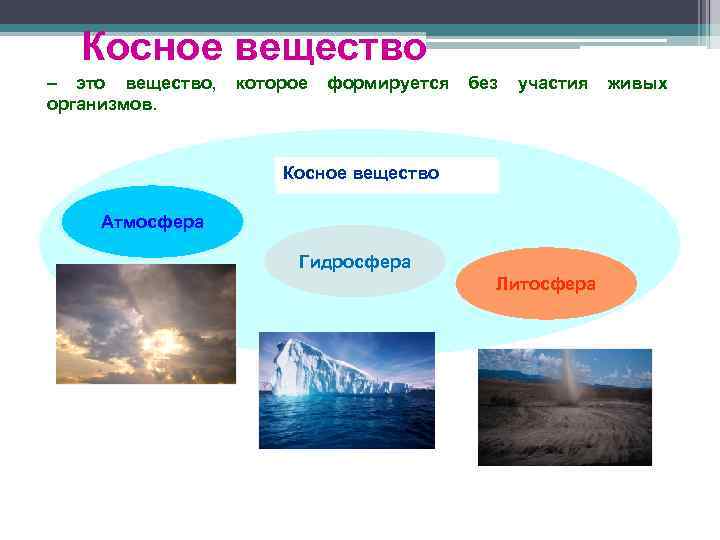 Косное вещество

– это вещество, которое формируется без участия живых организмов.

Косное вещество

Атмосфера

Гидросфера

Литосфера